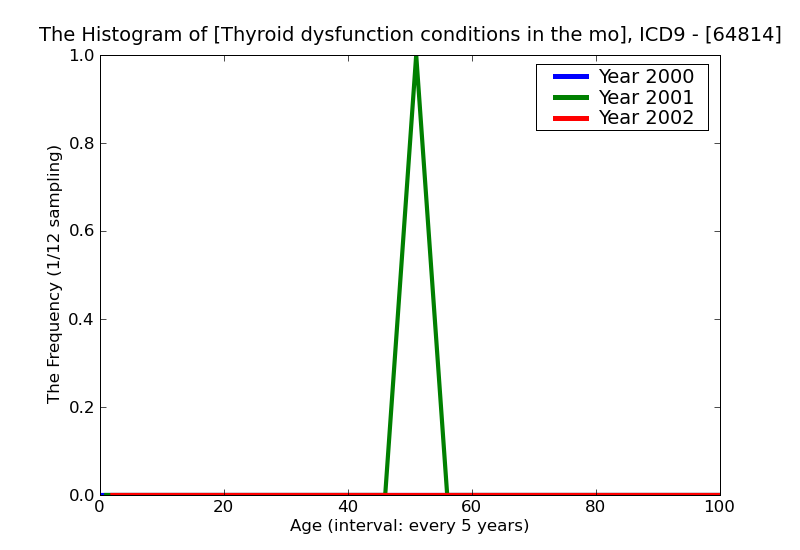 The Histogram of [Thyroid dysfunction conditions in the mo], ICD9 - [64814]

Year 2000
Year 2001
Year 2002

The Frequency (1/12 sampling)

1.0
0.8
0.6
0.4
0.2
0.0

0
20
40
60
80
100

Age (interval: every 5 years)